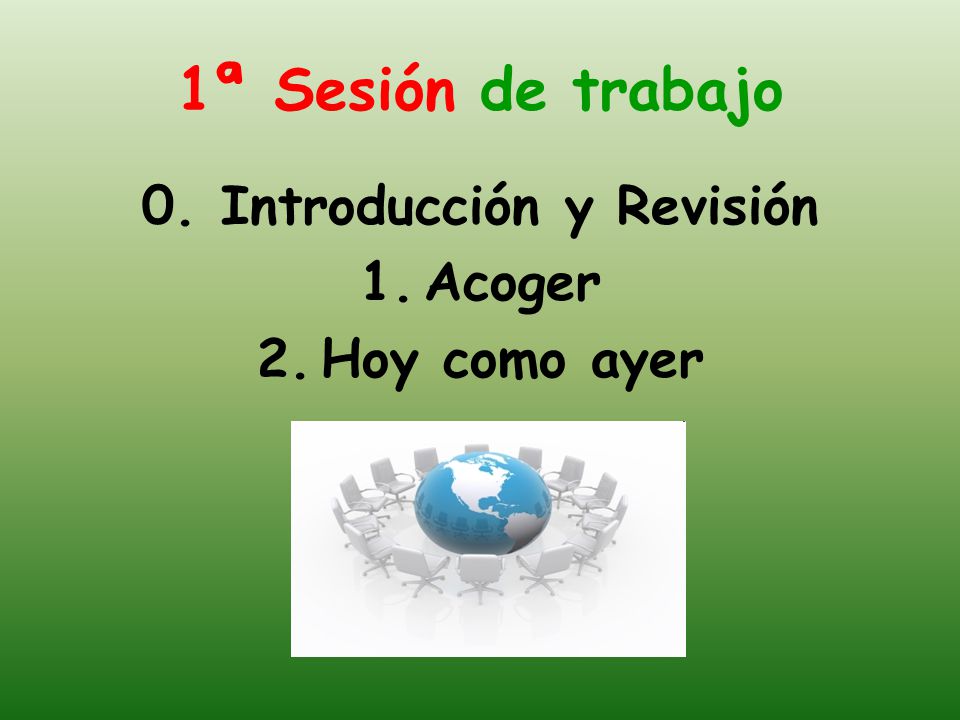 1ª Sesión de trabajo

0. Introducción y Revisión

1. Acoger

2. Hoy como ayer